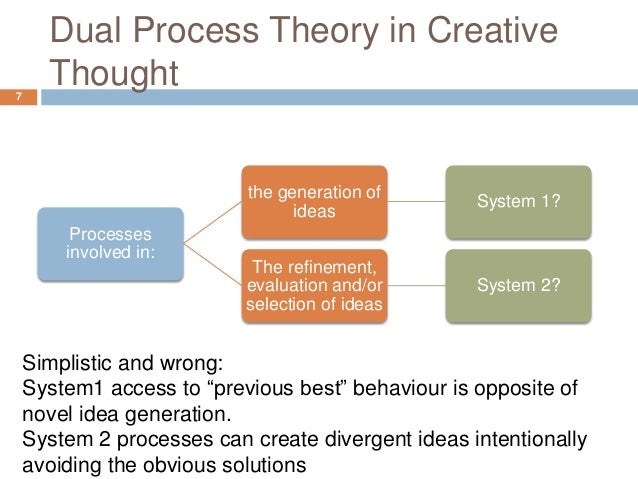 Dual Process Theory in Creative Thought

7

Processes involved in:

the generation of ideas

System 1?

The refinement, evaluation and/or selection of ideas

System 2?

Simplistic and wrong:
System1 access to “previous best” behaviour is opposite of novel idea generation.
System 2 processes can create divergent ideas intentionally avoiding the obvious solutions